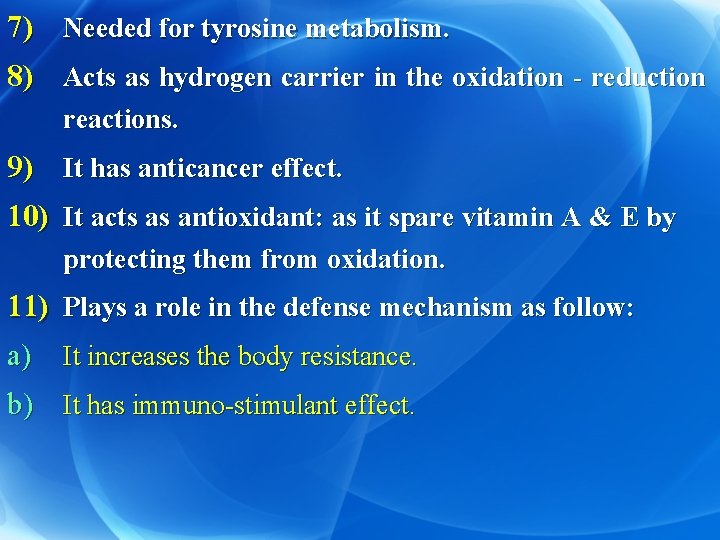 7) Needed for tyrosine metabolism.

8) Acts as hydrogen carrier in the oxidation - reduction reactions.

9) It has anticancer effect.

10) It acts as antioxidant: as it spare vitamin A & E by protecting them from oxidation.

11) Plays a role in the defense mechanism as follow:

a) It increases the body resistance.

b) It has immuno-stimulant effect.